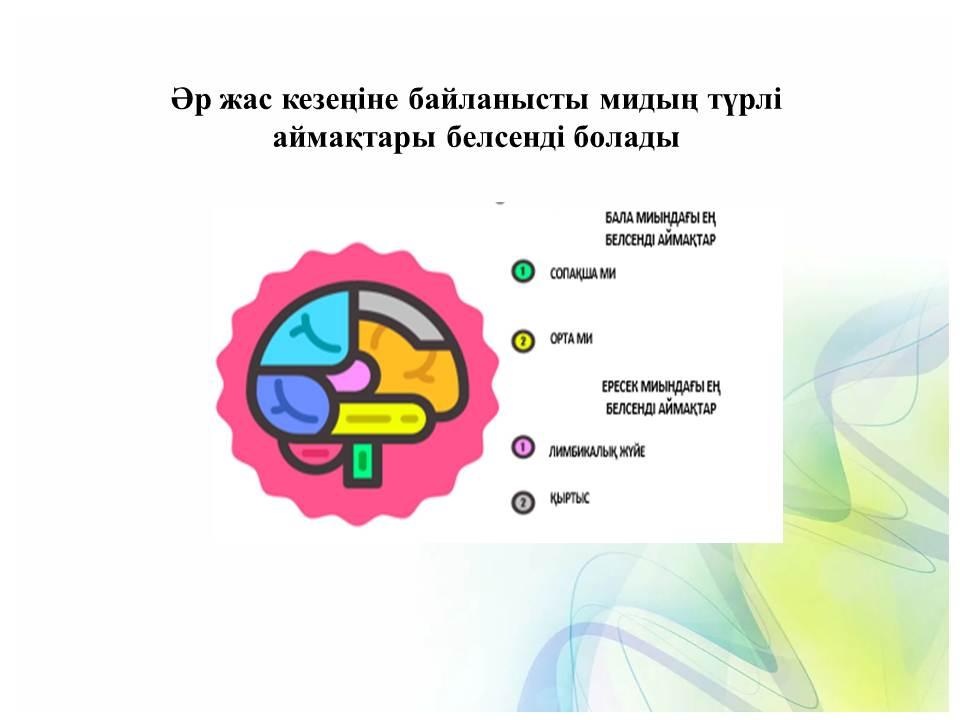 Әр жас кезеңіне байланысты мидың түрлі аймақтары белсенді болады

БАЛА МИЫНДАҒЫ ЕҢ БЕЛСЕНДІ АЙМАҚТАР

1 СОПАҚША МИ

2 ОРТА МИ

ЕРЕСЕК МИЫНДАҒЫ ЕҢ БЕЛСЕНДІ АЙМАҚТАР

1 ЛИМБИКАЛЫҚ ЖҮЙЕ

2 ҚЫРТЫС